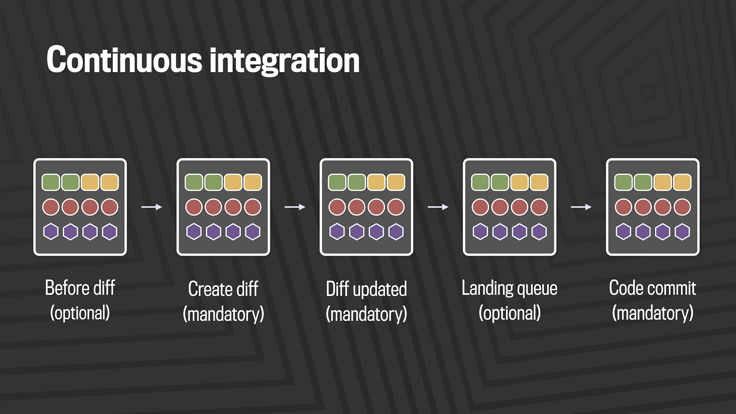 Continuous integration

Before diff
(optional)

Create diff
(mandatory)

Diff updated
(mandatory)

Landing queue
(optional)

Code commit
(mandatory)